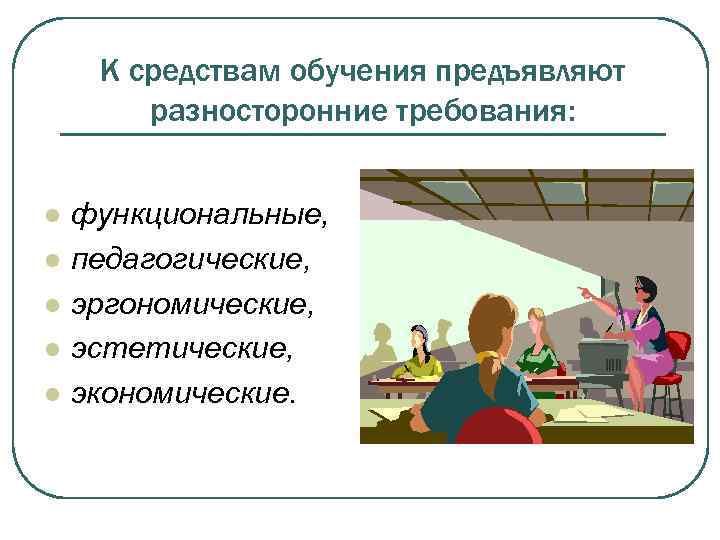 К средствам обучения предъявляют разносторонние требования:

- функциональные,
- педагогические,
- эргономические,
- эстетические,
- экономические.